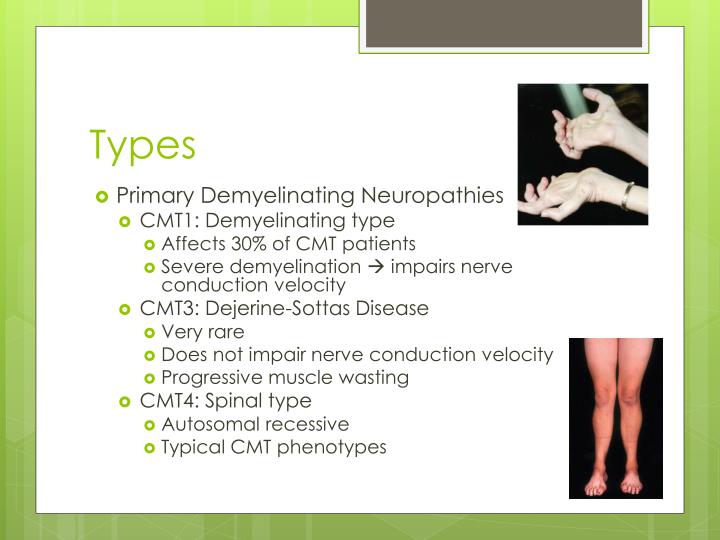 Types

Primary Demyelinating Neuropathies
CMT1: Demyelinating type
Affects 30% of CMT patients
Severe demyelination → impairs nerve conduction velocity
CMT3: Dejerine-Sottas Disease
Very rare
Does not impair nerve conduction velocity
Progressive muscle wasting
CMT4: Spinal type
Autosomal recessive
Typical CMT phenotypes